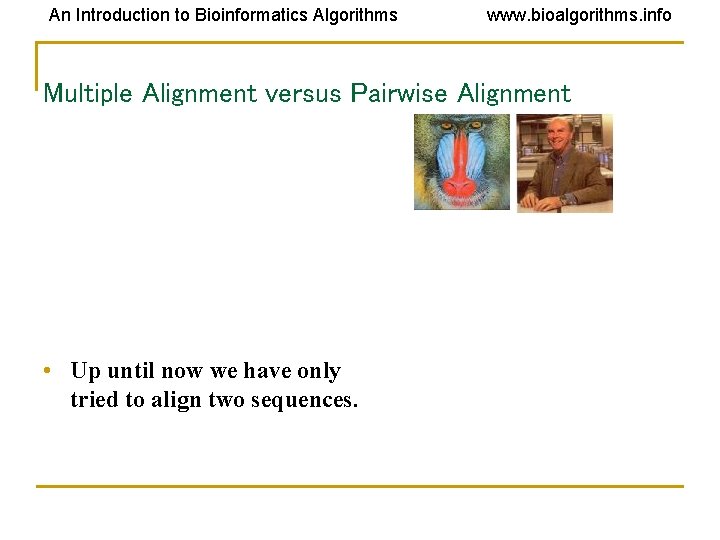 An Introduction to Bioinformatics Algorithms www.bioalgorithms.info

Multiple Alignment versus Pairwise Alignment

• Up until now we have only tried to align two sequences.